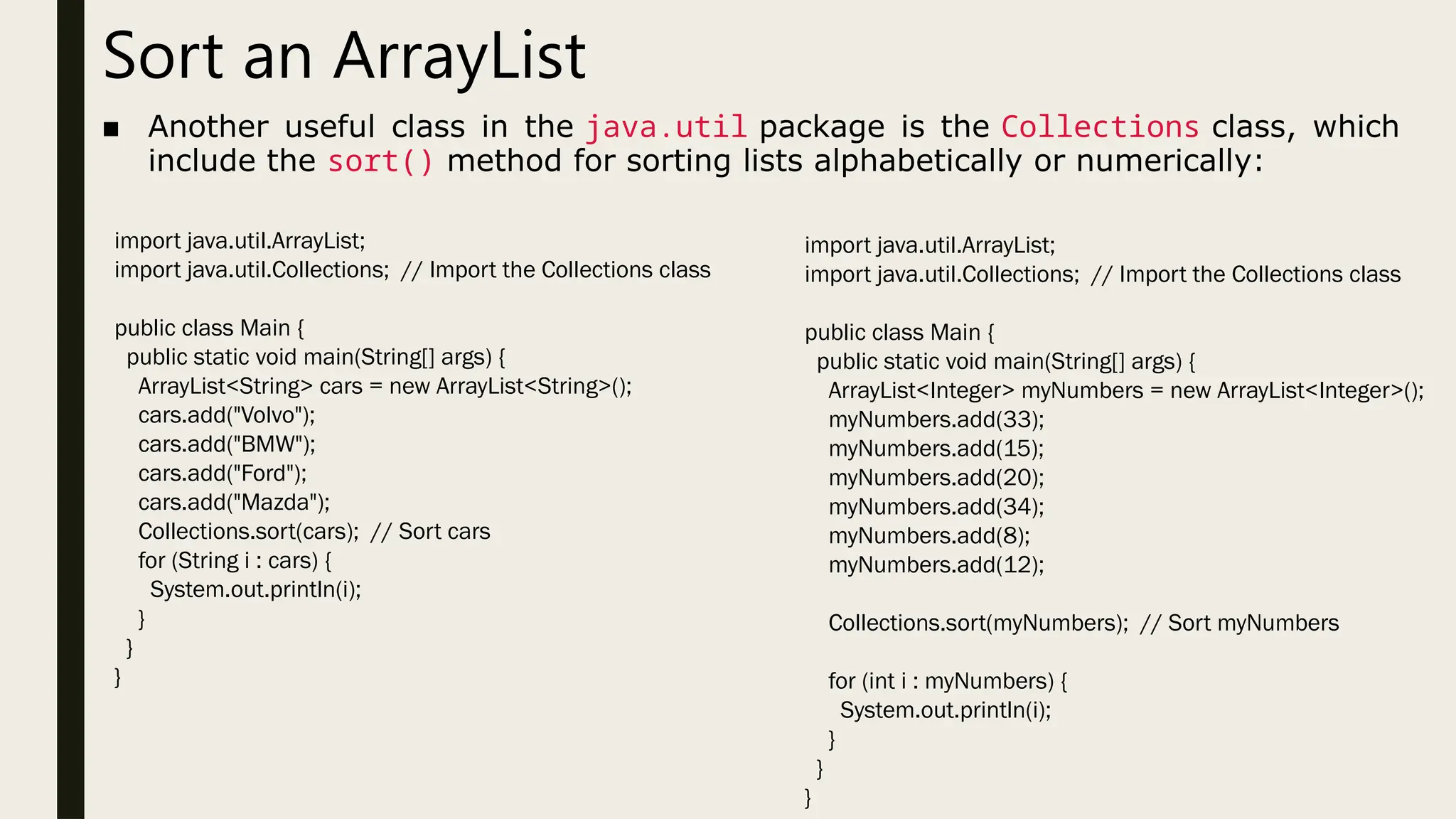 Sort an ArrayList

■ Another useful class in the java.util package is the Collections class, which include the sort() method for sorting lists alphabetically or numerically:

import java.util.ArrayList;
import java.util.Collections; // Import the Collections class

public class Main {
 public static void main(String[] args) {
  ArrayList<String> cars = new ArrayList<String>();
  cars.add("Volvo");
  cars.add("BMW");
  cars.add("Ford");
  cars.add("Mazda");
  Collections.sort(cars); // Sort cars
  for (String i : cars) {
   System.out.println(i);
  }
 }
}

import java.util.ArrayList;
import java.util.Collections; // Import the Collections class

public class Main {
 public static void main(String[] args) {
  ArrayList<Integer> myNumbers = new ArrayList<Integer>();
  myNumbers.add(33);
  myNumbers.add(15);
  myNumbers.add(20);
  myNumbers.add(34);
  myNumbers.add(8);
  myNumbers.add(12);

  Collections.sort(myNumbers); // Sort myNumbers

  for (int i : myNumbers) {
   System.out.println(i);
  }
 }
}